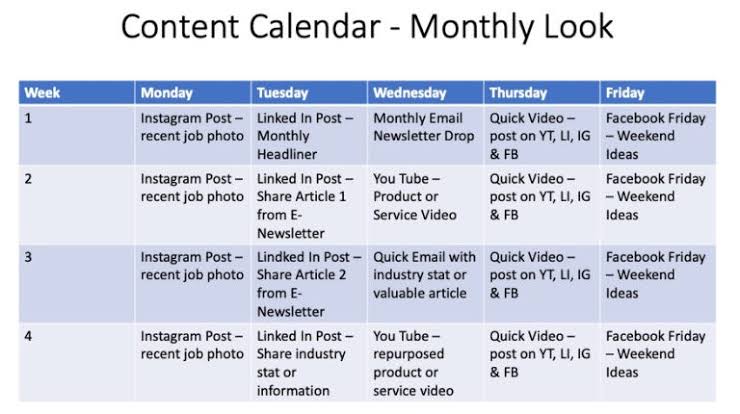 Content Calendar - Monthly Look

| Week | Monday | Tuesday | Wednesday | Thursday | Friday |
|---|---|---|---|---|---|
| 1 | Instagram Post – recent job photo | Linked In Post – Monthly Headliner | Monthly Email Newsletter Drop | Quick Video – post on YT, LI, IG & FB | Facebook Friday – Weekend Ideas |
| 2 | Instagram Post – recent job photo | Linked In Post – Share Article 1 from E-Newsletter | You Tube – Product or Service Video | Quick Video – post on YT, LI, IG & FB | Facebook Friday – Weekend Ideas |
| 3 | Instagram Post – recent job photo | Lindked In Post – Share Article 2 from E-Newsletter | Quick Email with industry stat or valuable article | Quick Video – post on YT, LI, IG & FB | Facebook Friday – Weekend Ideas |
| 4 | Instagram Post – recent job photo | Linked In Post – Share industry stat or information | You Tube – repurposed product or service video | Quick Video – post on YT, LI, IG & FB | Facebook Friday – Weekend Ideas |